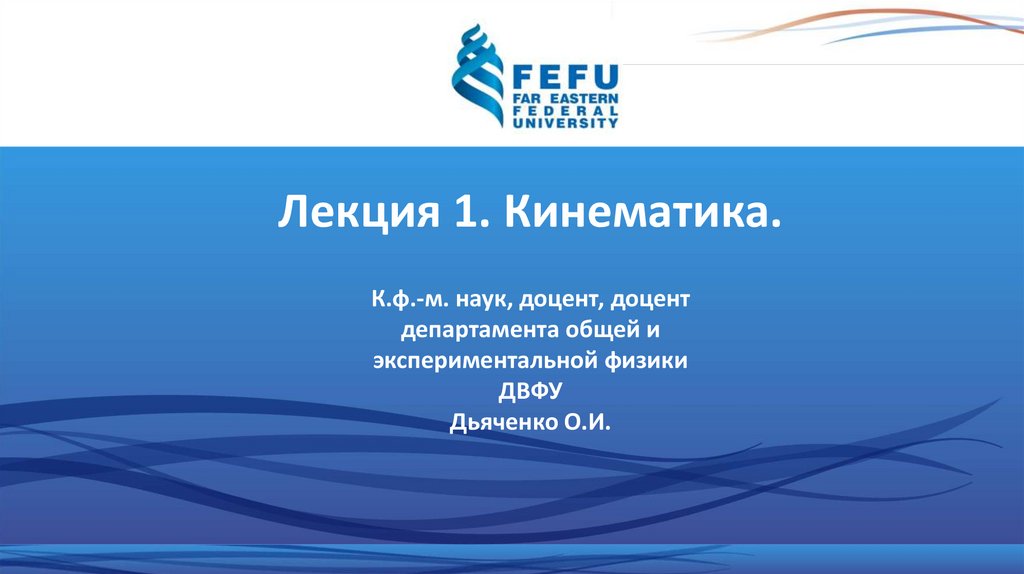 FEFU
FAR EASTERN
FEDERAL
UNIVERSITY

Лекция 1. Кинематика.

К.ф.-м. наук, доцент, доцент департамента общей и экспериментальной физики ДВФУ
Дьяченко О.И.